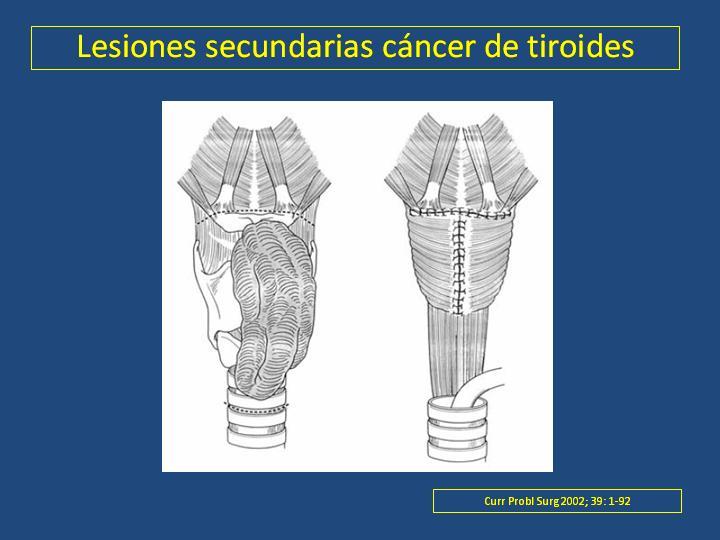 Lesiones secundarias cáncer de tiroides

Curr Probl Surg 2002; 39: 1-92